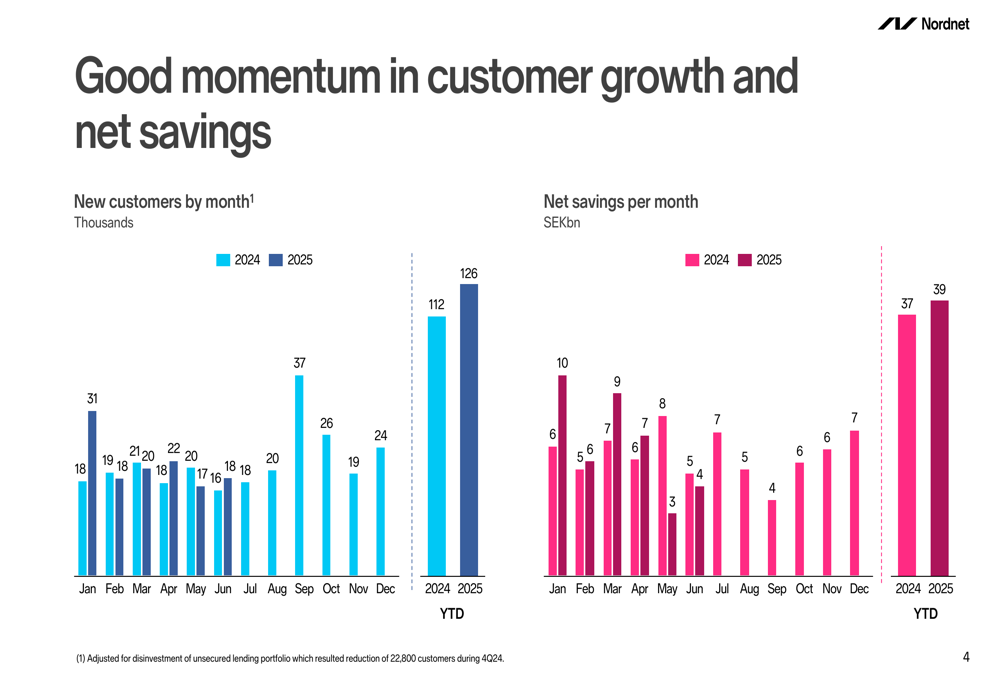 Nordnet

Good momentum in customer growth and net savings

New customers by month$^1$
Thousands

2024 2025

18 31 19 18 21 20 18 22 20 17 16 18 18 20 37 26 19 24

Jan Feb Mar Apr May Jun Jul Aug Sep Oct Nov Dec

112 126

2024 2025
YTD

Net savings per month
SEKbn

2024 2025

6 10 5 6 7 9 6 7 8 3 5 4 7 5 4 6 6 7

Jan Feb Mar Apr May Jun Jul Aug Sep Oct Nov Dec

37 39

2024 2025
YTD

(1) Adjusted for disinvestment of unsecured lending portfolio which resulted reduction of 22,800 customers during 4Q24.

4